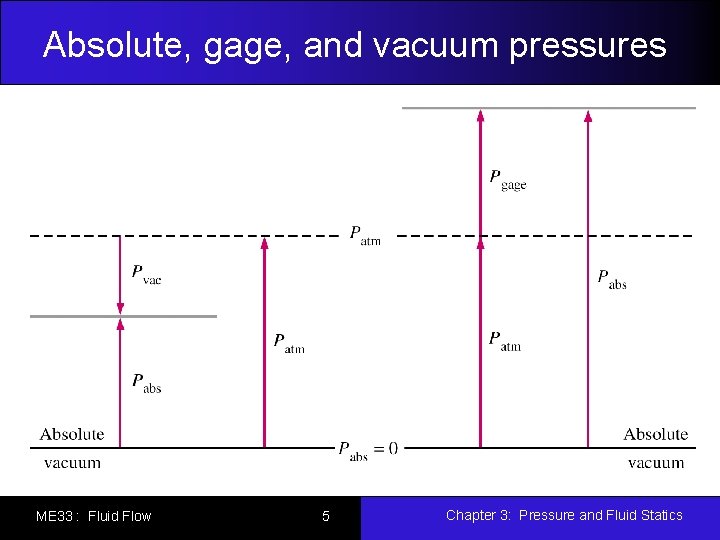 Absolute, gage, and vacuum pressures

$P_{gage}$

$P_{atm}$

$P_{vac}$

$P_{abs}$

$P_{atm}$

$P_{atm}$

$P_{abs}$

Absolute vacuum

$P_{abs} = 0$

Absolute vacuum

ME33 : Fluid Flow

5

Chapter 3: Pressure and Fluid Statics